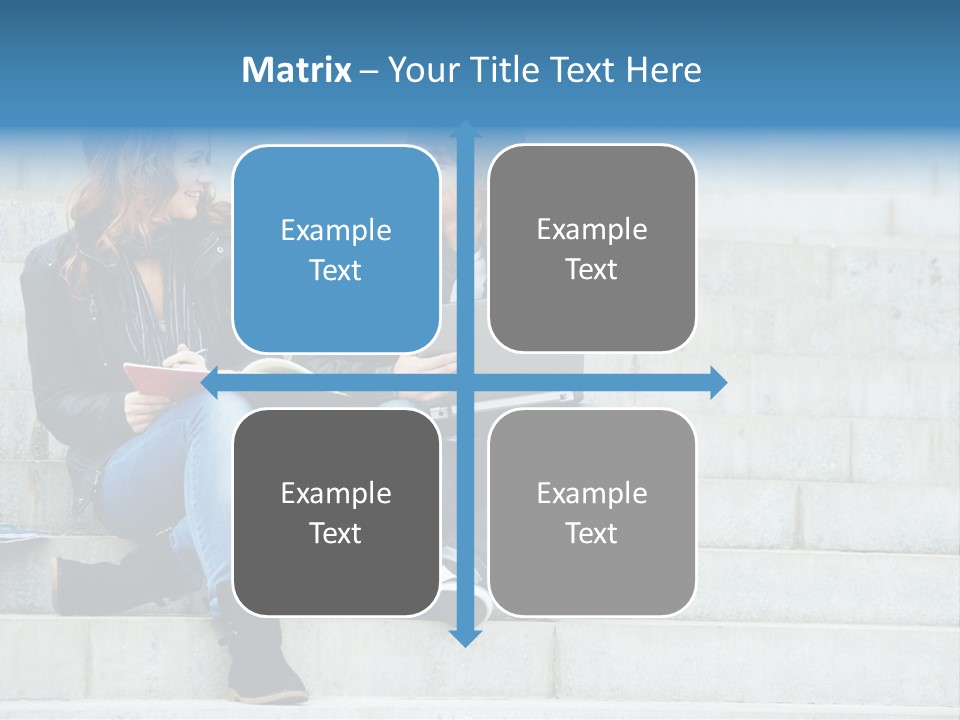 Matrix – Your Title Text Here

Example Text

Example Text

Example Text

Example Text